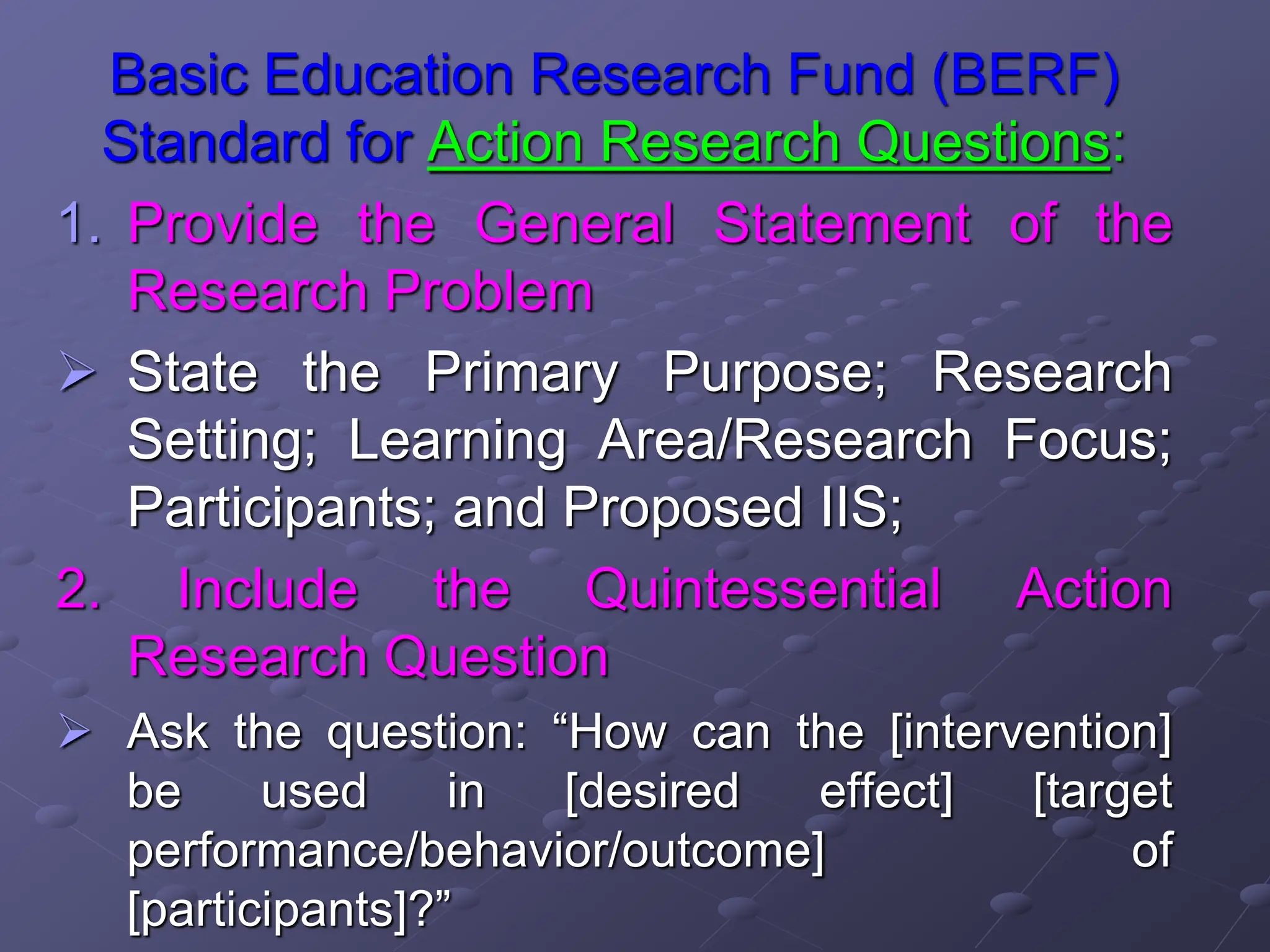 Basic Education Research Fund (BERF) Standard for Action Research Questions:

1. Provide the General Statement of the Research Problem

➢ State the Primary Purpose; Research Setting; Learning Area/Research Focus; Participants; and Proposed IIS;

2. Include the Quintessential Action Research Question

➢ Ask the question: “How can the [intervention] be used in [desired effect] [target performance/behavior/outcome] of [participants]?”